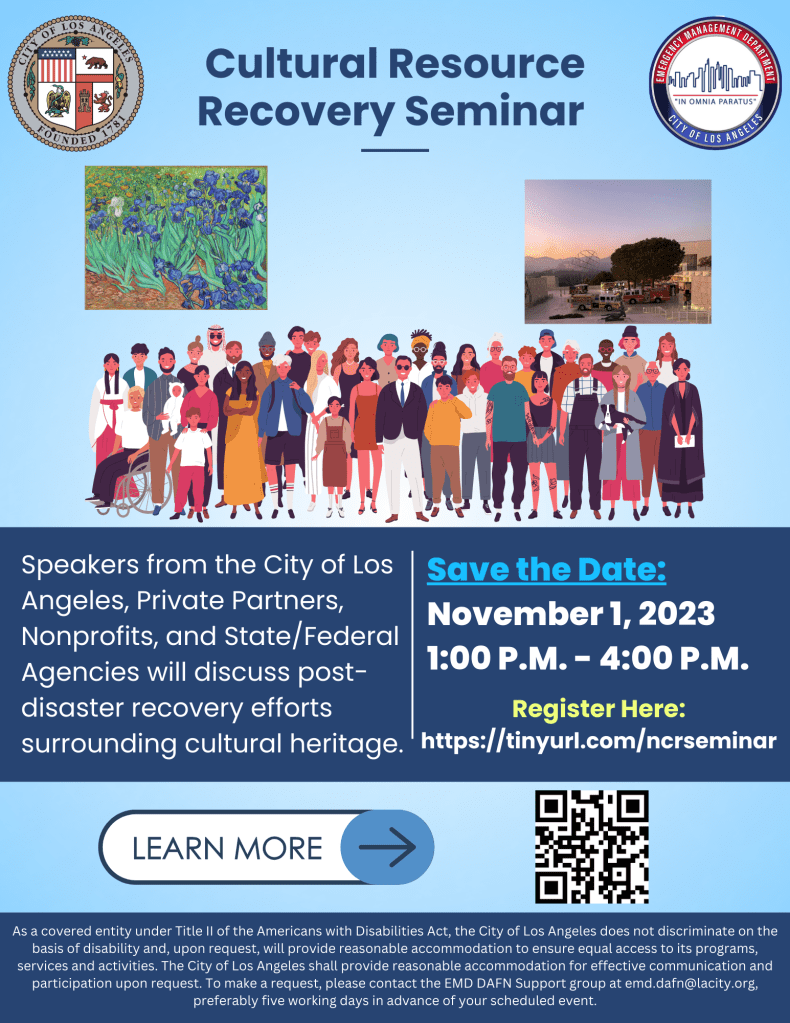 CITY OF LOS ANGELES
FOUNDED 1781

Cultural Resource Recovery Seminar

EMERGENCY MANAGEMENT DEPARTMENT
"IN OMNIA PARATUS"
CITY OF LOS ANGELES

Speakers from the City of Los Angeles, Private Partners, Nonprofits, and State/Federal Agencies will discuss post-disaster recovery efforts surrounding cultural heritage.

Save the Date:
November 1, 2023
1:00 P.M. - 4:00 P.M.

Register Here:
https://tinyurl.com/ncrseminar

LEARN MORE

As a covered entity under Title II of the Americans with Disabilities Act, the City of Los Angeles does not discriminate on the basis of disability and, upon request, will provide reasonable accommodation to ensure equal access to its programs, services and activities. The City of Los Angeles shall provide reasonable accommodation for effective communication and participation upon request. To make a request, please contact the EMD DAFN Support group at emd.dafn@lacity.org, preferably five working days in advance of your scheduled event.